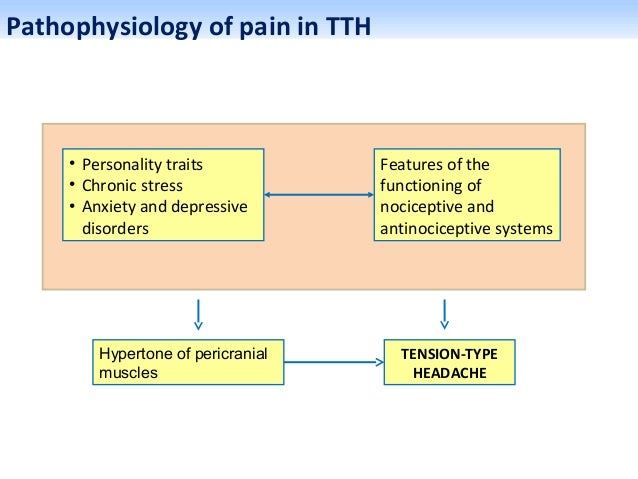 Pathophysiology of pain in TTH

• Personality traits
• Chronic stress
• Anxiety and depressive disorders

Features of the functioning of nociceptive and antinociceptive systems

Hypertone of pericranial muscles

TENSION-TYPE HEADACHE